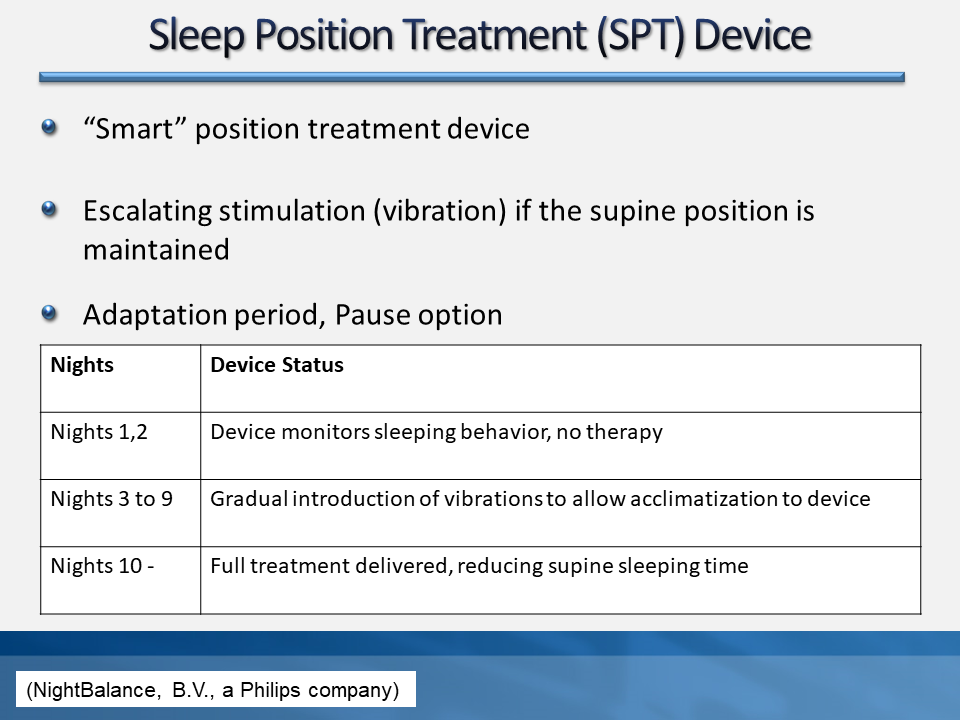 Sleep Position Treatment (SPT) Device

“Smart” position treatment device

Escalating stimulation (vibration) if the supine position is maintained

Adaptation period, Pause option

| Nights | Device Status |
|---|---|
| Nights 1,2 | Device monitors sleeping behavior, no therapy |
| Nights 3 to 9 | Gradual introduction of vibrations to allow acclimatization to device |
| Nights 10 - | Full treatment delivered, reducing supine sleeping time |

(NightBalance, B.V., a Philips company)